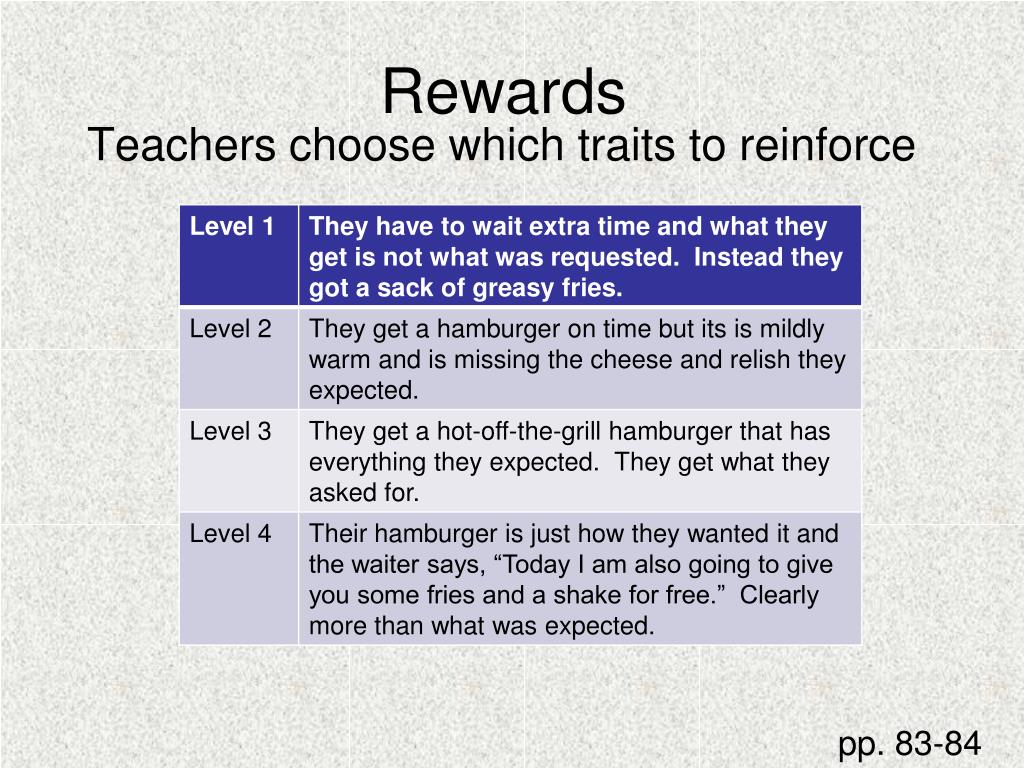 Rewards
Teachers choose which traits to reinforce

| Level 1 | They have to wait extra time and what they get is not what was requested. Instead they got a sack of greasy fries. |
|---|---|
| Level 2 | They get a hamburger on time but its is mildly warm and is missing the cheese and relish they expected. |
| Level 3 | They get a hot-off-the-grill hamburger that has everything they expected. They get what they asked for. |
| Level 4 | Their hamburger is just how they wanted it and the waiter says, “Today I am also going to give you some fries and a shake for free.” Clearly more than what was expected. |

pp. 83-84